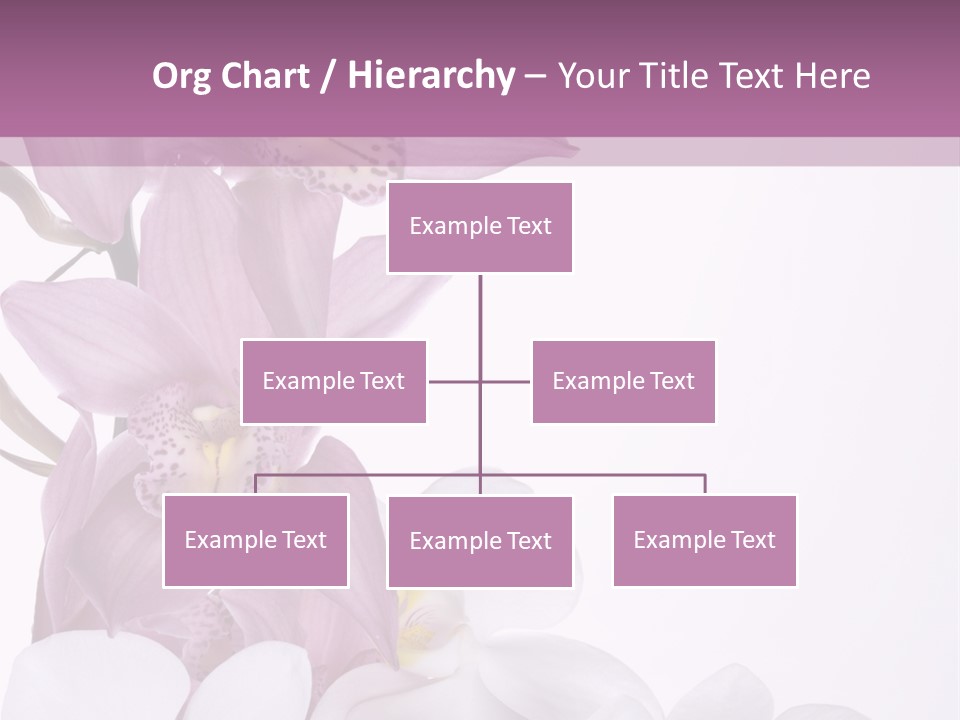 Org Chart / Hierarchy – Your Title Text Here

Example Text

Example Text

Example Text

Example Text

Example Text

Example Text